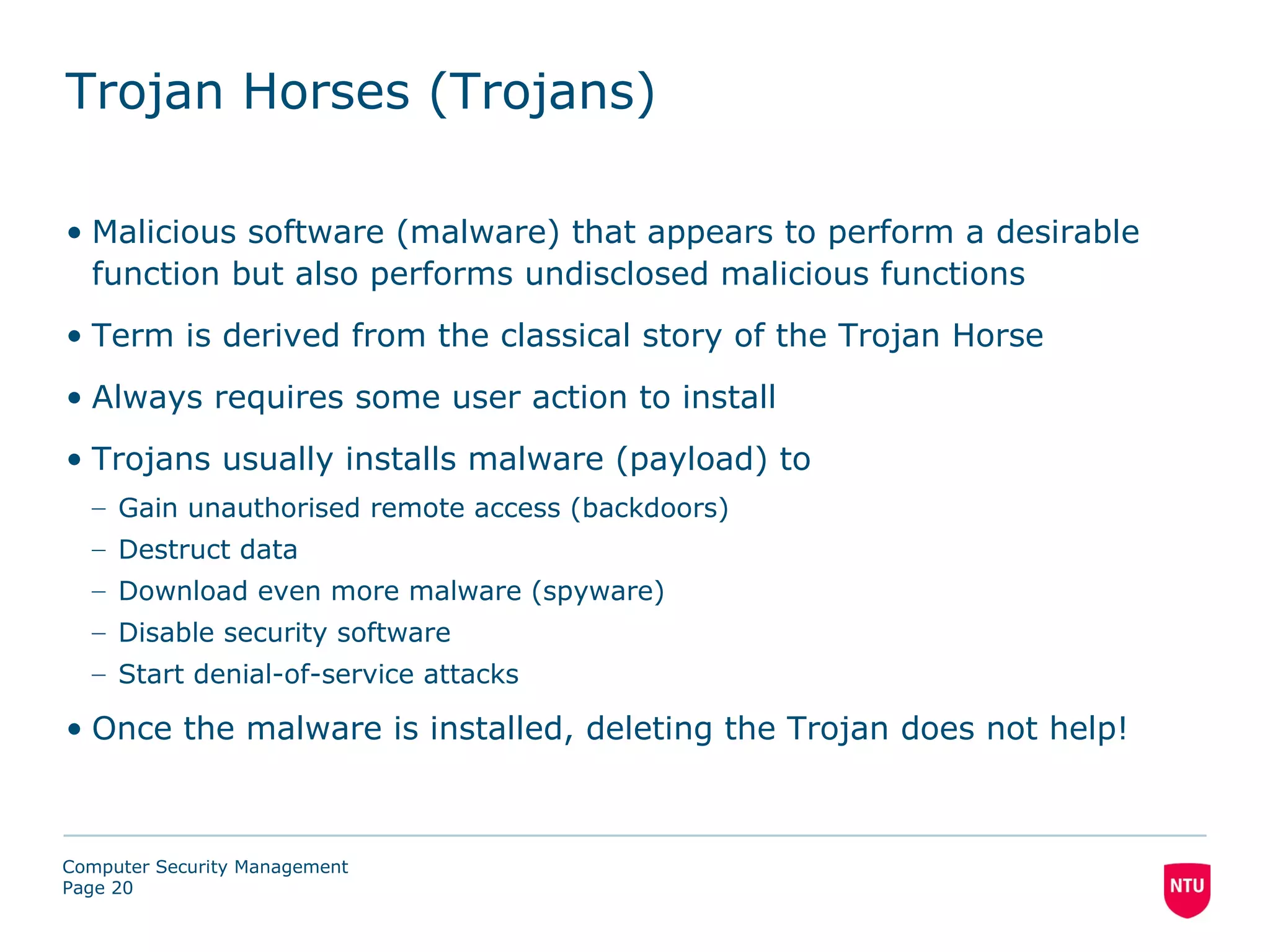 Trojan Horses (Trojans)

• Malicious software (malware) that appears to perform a desirable function but also performs undisclosed malicious functions

• Term is derived from the classical story of the Trojan Horse

• Always requires some user action to install

• Trojans usually installs malware (payload) to

– Gain unauthorised remote access (backdoors)

– Destruct data

– Download even more malware (spyware)

– Disable security software

– Start denial-of-service attacks

• Once the malware is installed, deleting the Trojan does not help!

Computer Security Management
Page 20

NTU